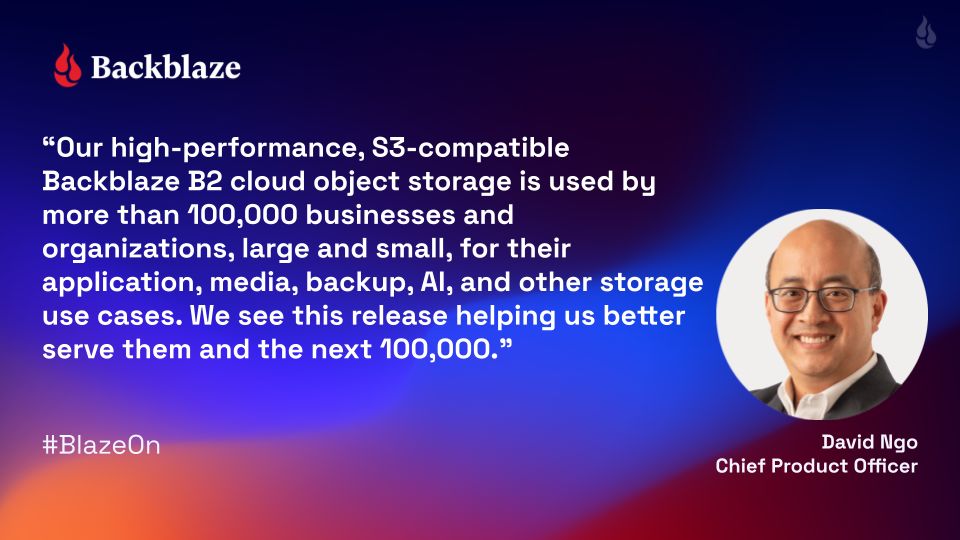 Backblaze

“Our high-performance, S3-compatible Backblaze B2 cloud object storage is used by more than 100,000 businesses and organizations, large and small, for their application, media, backup, AI, and other storage use cases. We see this release helping us better serve them and the next 100,000.”

#BlazeOn

David Ngo
Chief Product Officer